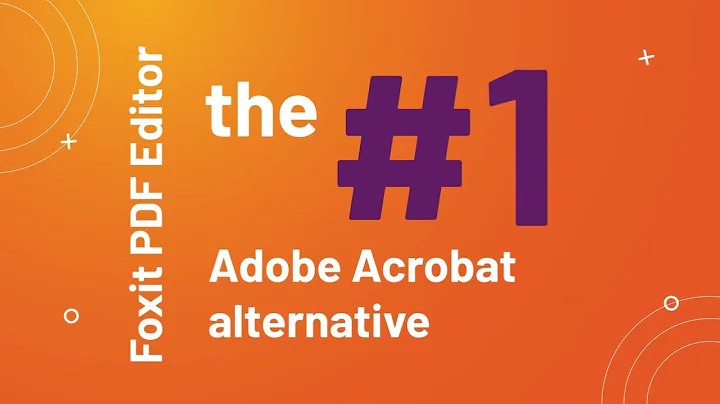 Foxit PDF Editor

the #1

Adobe Acrobat alternative